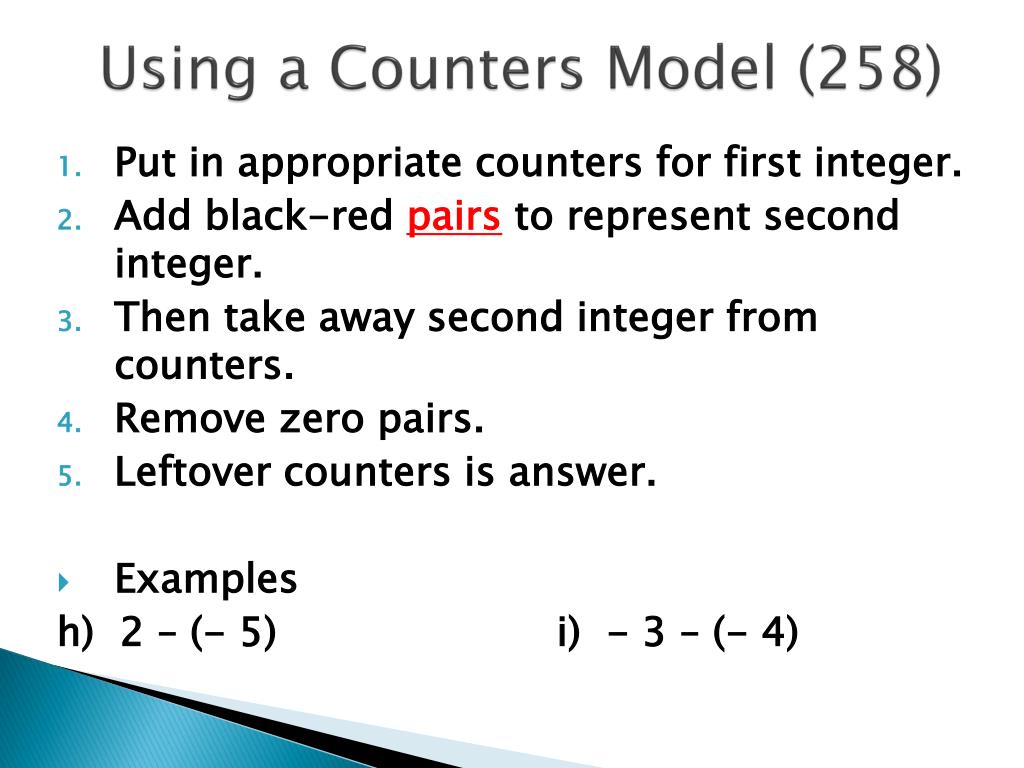 Using a Counters Model (258)

1. Put in appropriate counters for first integer.
2. Add black-red pairs to represent second integer.
3. Then take away second integer from counters.
4. Remove zero pairs.
5. Leftover counters is answer.

Examples
h) $2 - (-5)$

i) $-3 - (-4)$